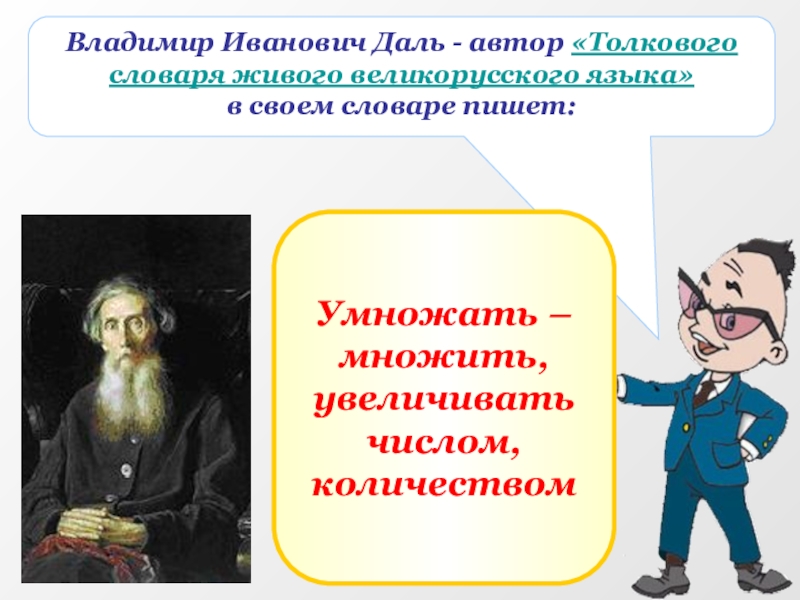 Владимир Иванович Даль - автор «Толкового словаря живого великорусского языка» в своем словаре пишет:

Умножать – множить, увеличивать числом, количеством